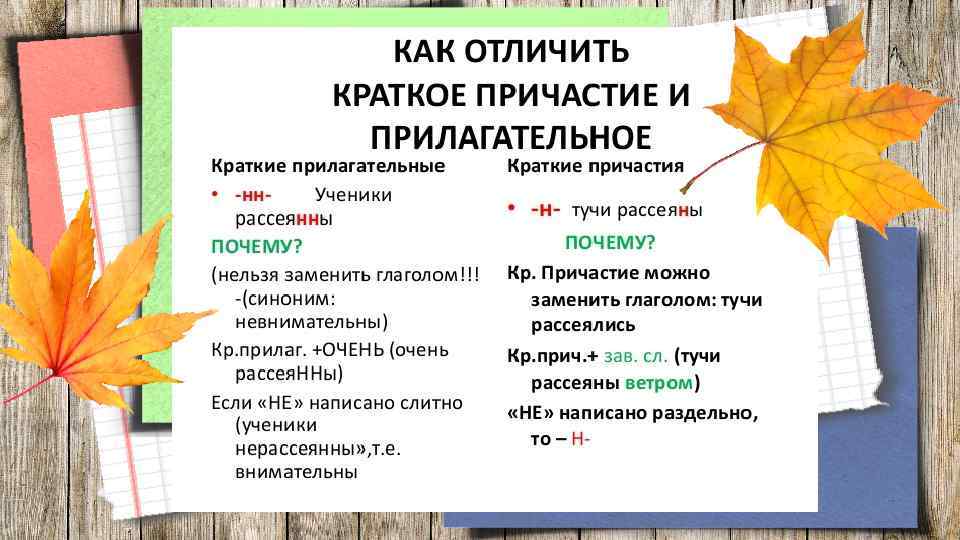 КАК ОТЛИЧИТЬ КРАТКОЕ ПРИЧАСТИЕ И ПРИЛАГАТЕЛЬНОЕ

Краткие прилагательные

• -нн- Ученики рассеянны

ПОЧЕМУ?

(нельзя заменить глаголом!!! -(синоним: невнимательны)

Кр.прилаг. +ОЧЕНЬ (очень рассеяННы)

Если «НЕ» написано слитно (ученики нерассеянны»,т.е. внимательны

Краткие причастия

• -н- тучи рассеяны

ПОЧЕМУ?

Кр. Причастие можно заменить глаголом: тучи рассеялись

Кр.прич.+ зав. сл. (тучи рассеяны ветром)

«НЕ» написано раздельно, то – Н-